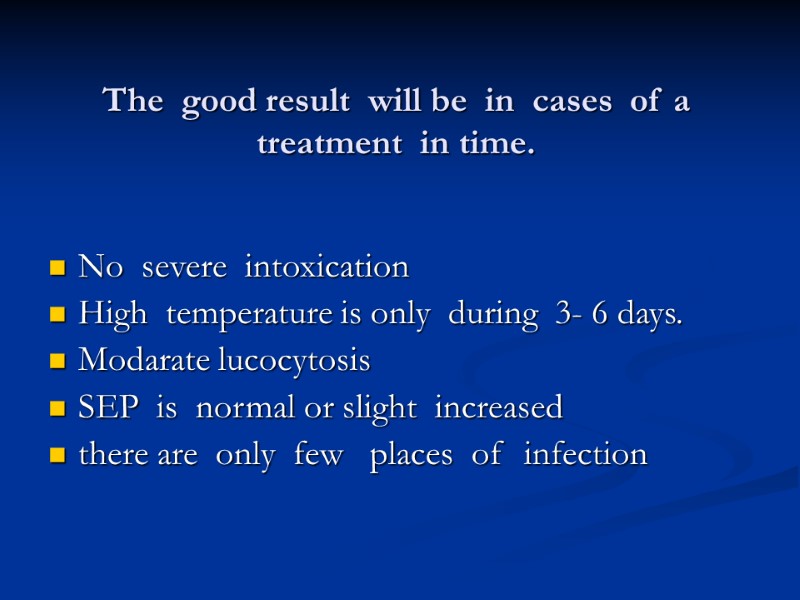 The good result will be in cases of a treatment in time.

- No severe intoxication
- High temperature is only during 3- 6 days.
- Modarate lucocytosis
- SEP is normal or slight increased
- there are only few places of infection